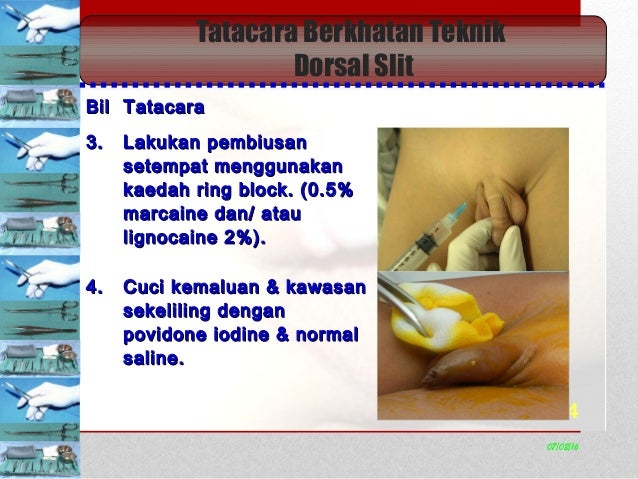 Tatacara Berkhatan Teknik Dorsal Slit

Bil Tatacara

3. Lakukan pembiusan setempat menggunakan kaedah ring block. (0.5% marcaine dan/ atau lignocaine 2%).

4. Cuci kemaluan & kawasan sekeliling dengan povidone iodine & normal saline.

4

07/02/16